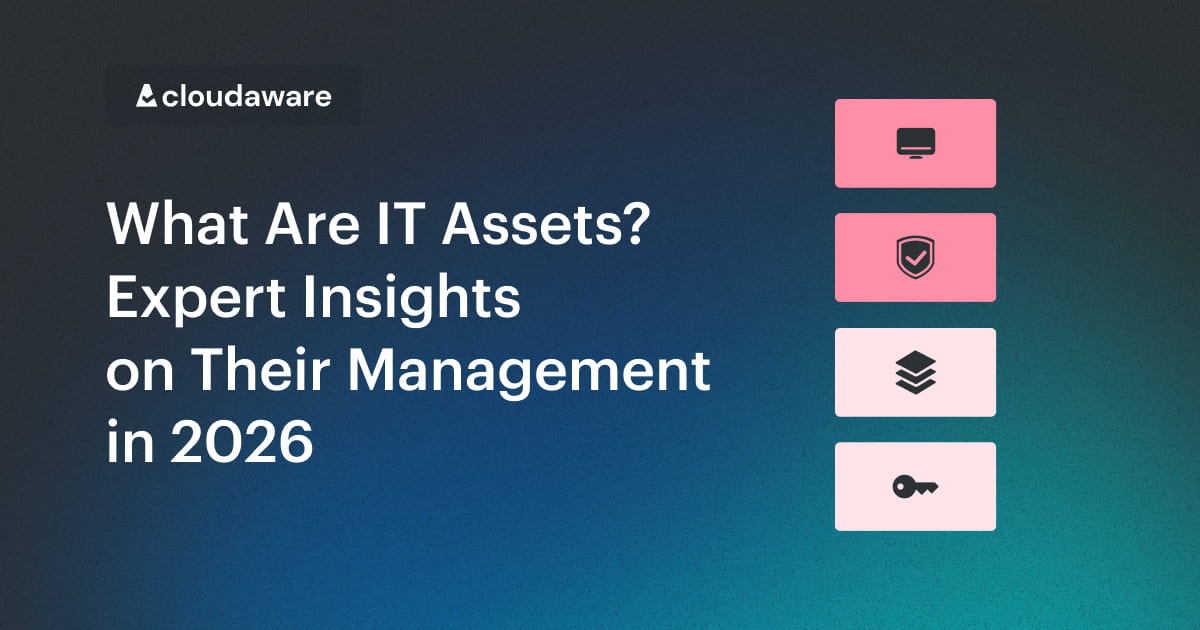 cloudaware

What Are IT Assets? Expert Insights on Their Management in 2026